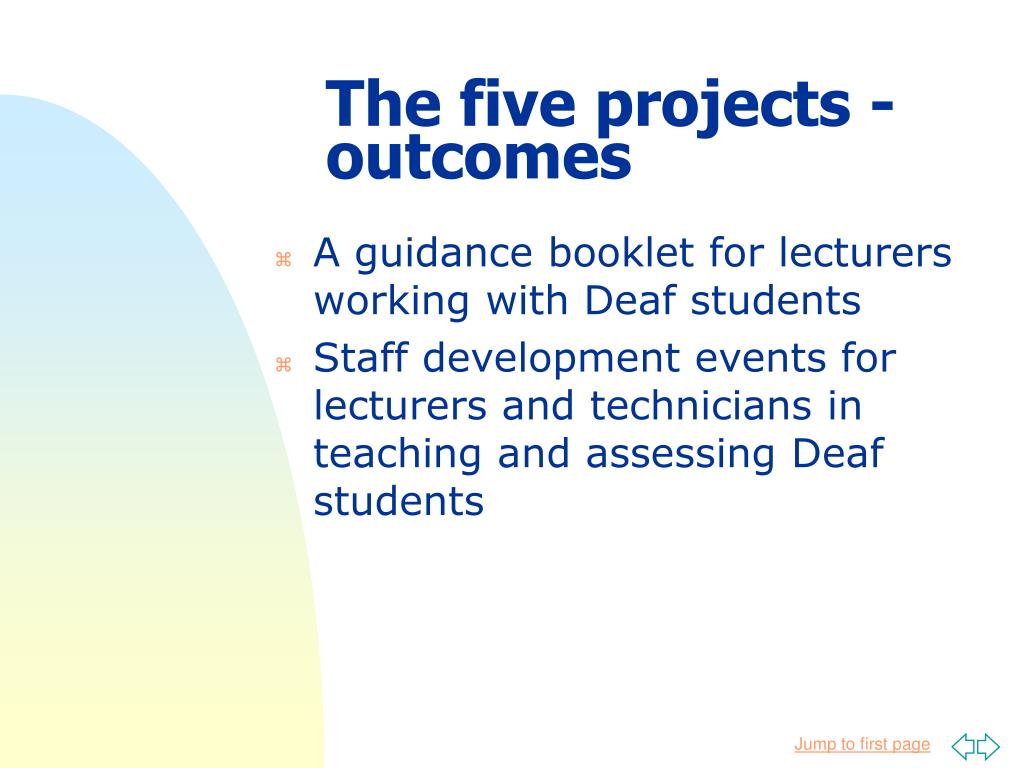 The five projects - outcomes

⌘ A guidance booklet for lecturers working with Deaf students

⌘ Staff development events for lecturers and technicians in teaching and assessing Deaf students

Jump to first page